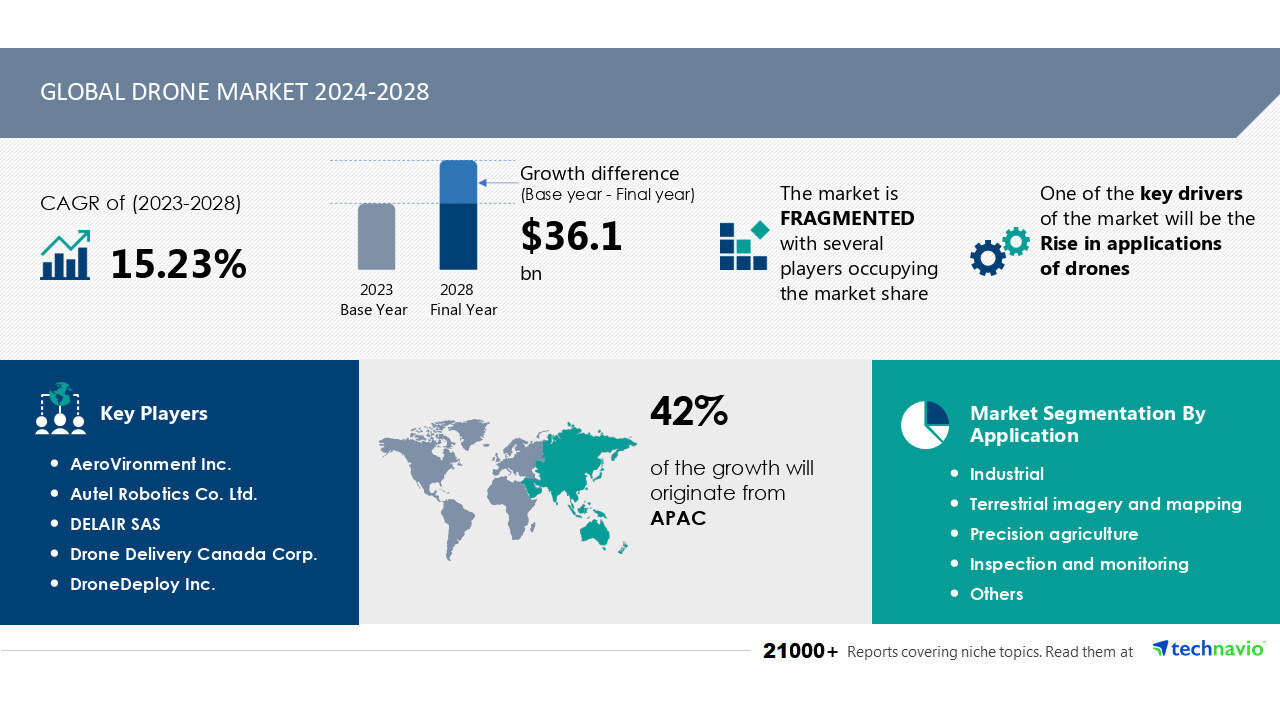 GLOBAL DRONE MARKET 2024-2028

CAGR of (2023-2028)

15.23%

2023
Base Year

2028
Final Year

Growth difference
(Base year - Final year)

$36.1
bn

The market is FRAGMENTED with several players occupying the market share

One of the key drivers of the market will be the Rise in applications of drones

Key Players

- AeroVironment Inc.
- Autel Robotics Co. Ltd.
- DELAIR SAS
- Drone Delivery Canada Corp.
- DroneDeploy Inc.

42%

of the growth will originate from APAC

Market Segmentation By Application

- Industrial
- Terrestrial imagery and mapping
- Precision agriculture
- Inspection and monitoring
- Others

21000+ Reports covering niche topics. Read them at technavio